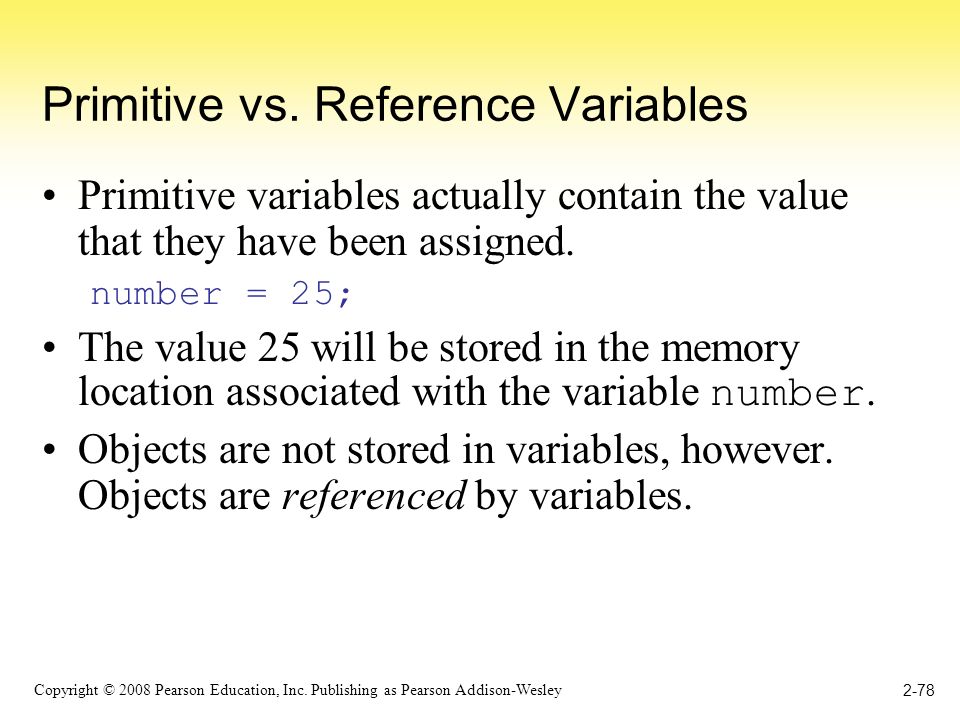 Primitive vs. Reference Variables

• Primitive variables actually contain the value that they have been assigned.

number = 25;

• The value 25 will be stored in the memory location associated with the variable number.

• Objects are not stored in variables, however. Objects are referenced by variables.

Copyright © 2008 Pearson Education, Inc. Publishing as Pearson Addison-Wesley

2-78